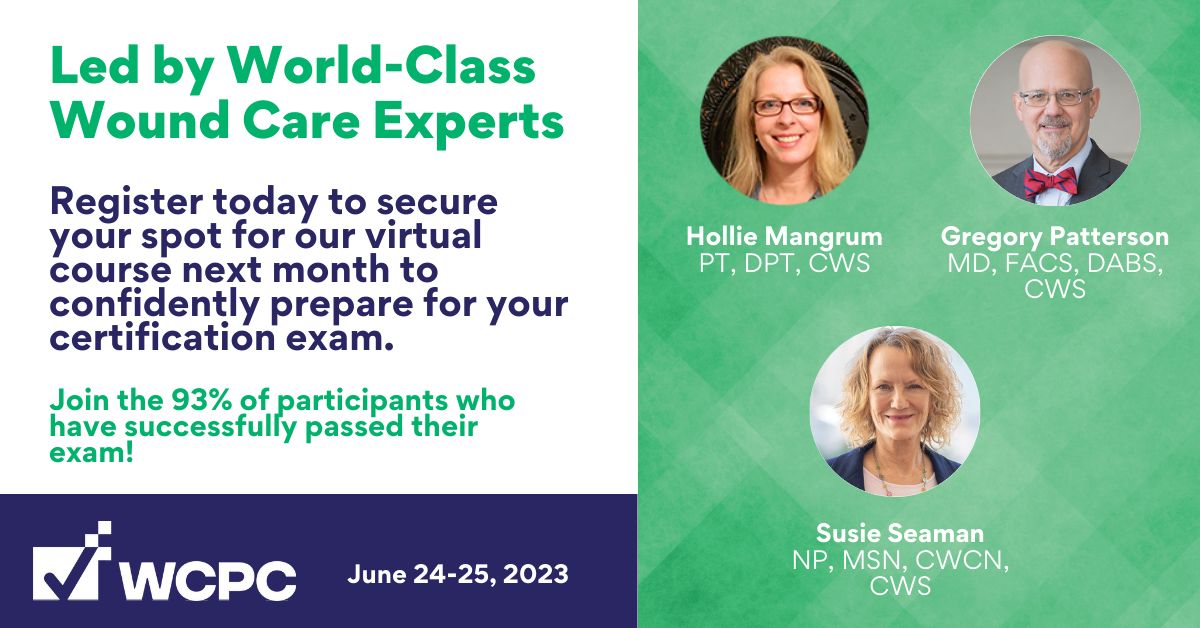 Led by World-Class Wound Care Experts

Register today to secure your spot for our virtual course next month to confidently prepare for your certification exam.

Join the 93% of participants who have successfully passed their exam!

WCPC

June 24-25, 2023

Hollie Mangrum
PT, DPT, CWS

Gregory Patterson
MD, FACS, DABS, CWS

Susie Seaman
NP, MSN, CWCN, CWS